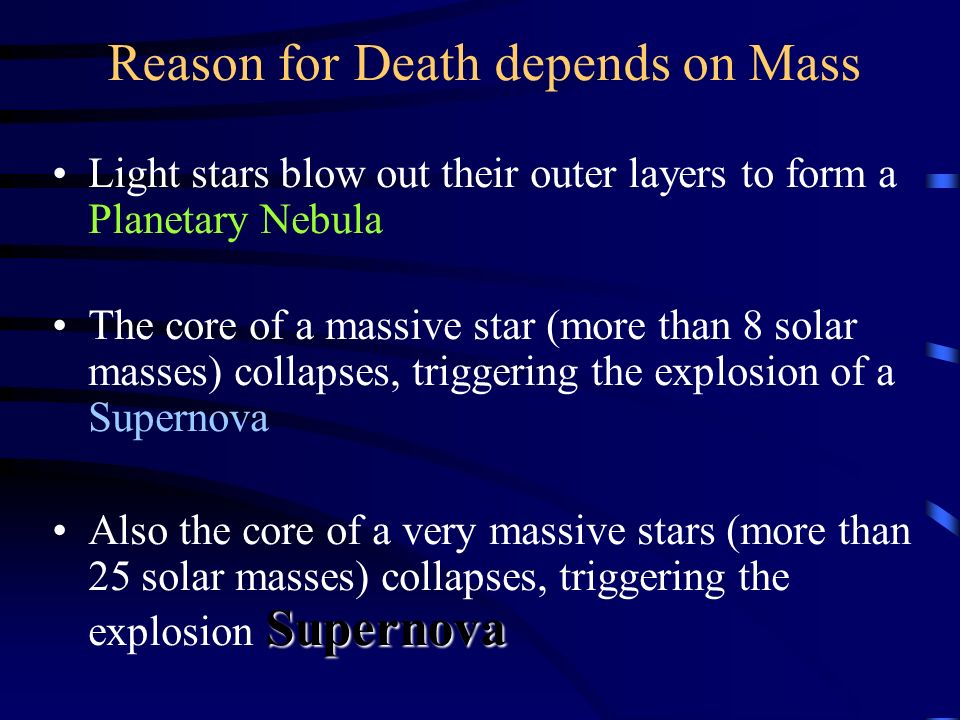 Reason for Death depends on Mass

• Light stars blow out their outer layers to form a Planetary Nebula

• The core of a massive star (more than 8 solar masses) collapses, triggering the explosion of a Supernova

• Also the core of a very massive stars (more than 25 solar masses) collapses, triggering the explosion Supernova